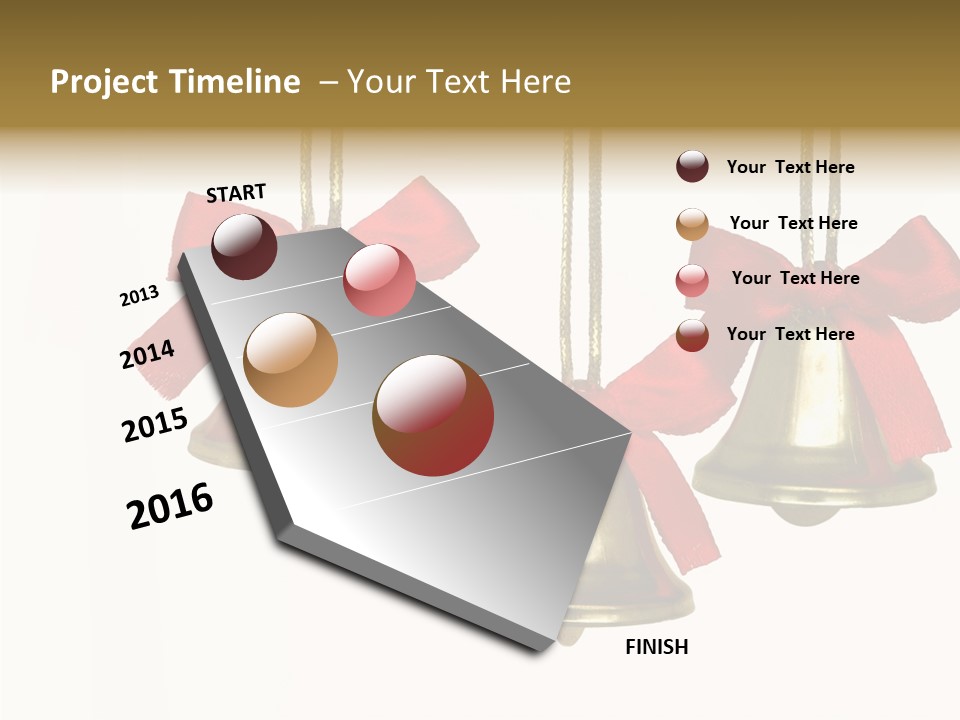 Project Timeline – Your Text Here

START

2013

2014

2015

2016

FINISH

Your Text Here

Your Text Here

Your Text Here

Your Text Here